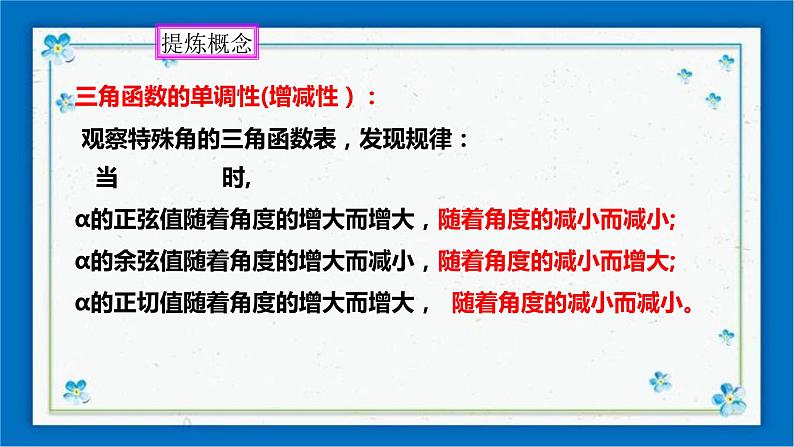 提炼概念

三角函数的单调性(增减性）：

观察特殊角的三角函数表，发现规律：

当 时,

α的正弦值随着角度的增大而增大，随着角度的减小而减小;

α的余弦值随着角度的增大而减小，随着角度的减小而增大;

α的正切值随着角度的增大而增大， 随着角度的减小而减小。